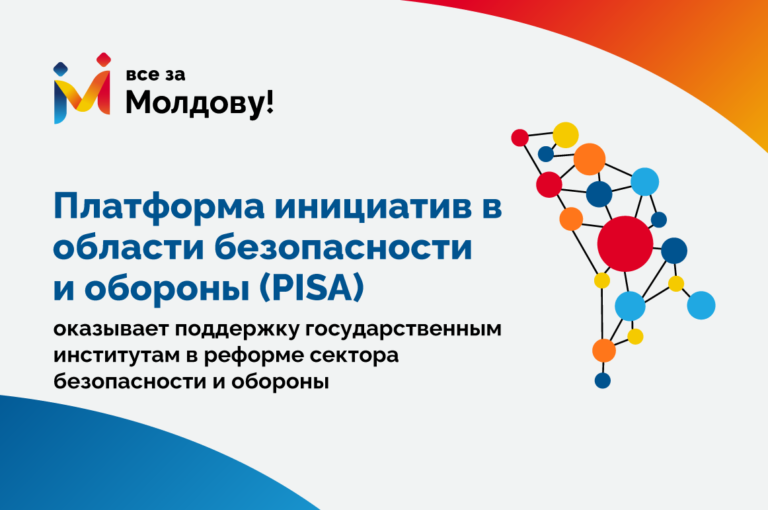 все за
Молдову!

Платформа инициатив в области безопасности и обороны (PISA)

оказывает поддержку государственным институтам в реформе сектора безопасности и обороны